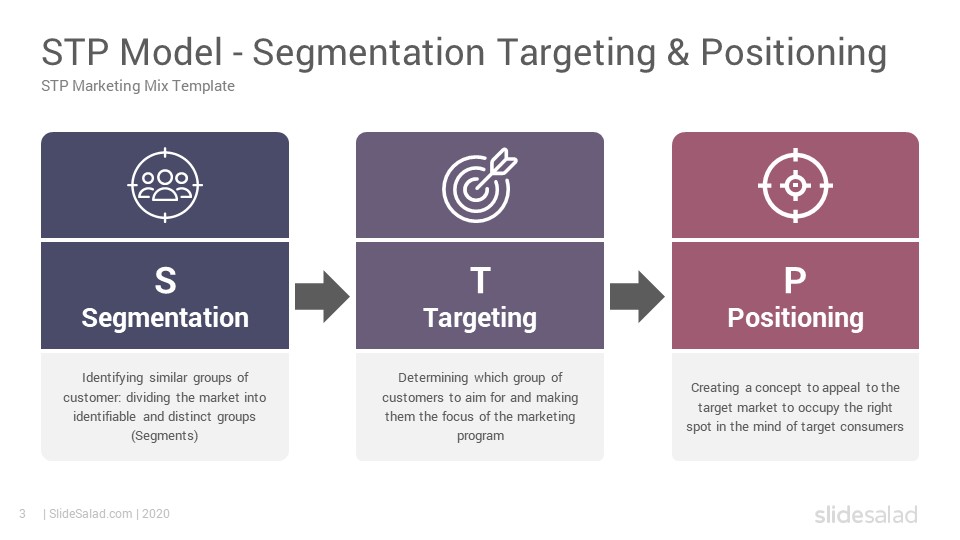 STP Model - Segmentation Targeting & Positioning

STP Marketing Mix Template

S
Segmentation

Identifying similar groups of customer: dividing the market into identifiable and distinct groups (Segments)

T
Targeting

Determining which group of customers to aim for and making them the focus of the marketing program

P
Positioning

Creating a concept to appeal to the target market to occupy the right spot in the mind of target consumers

3 | SlideSalad.com | 2020

slidesalad